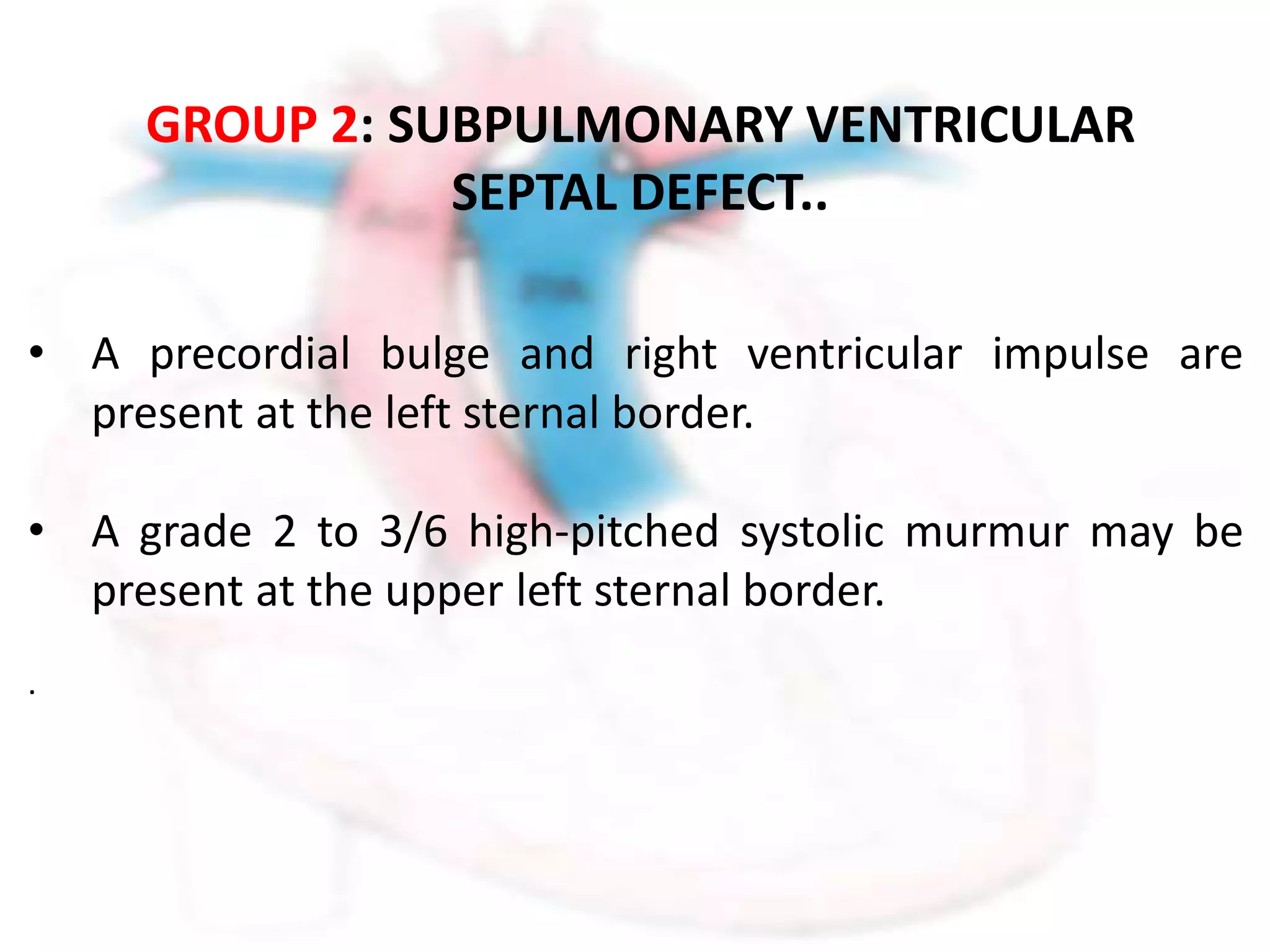 GROUP 2: SUBPULMONARY VENTRICULAR SEPTAL DEFECT..

• A precordial bulge and right ventricular impulse are present at the left sternal border.

• A grade 2 to 3/6 high-pitched systolic murmur may be present at the upper left sternal border.

.